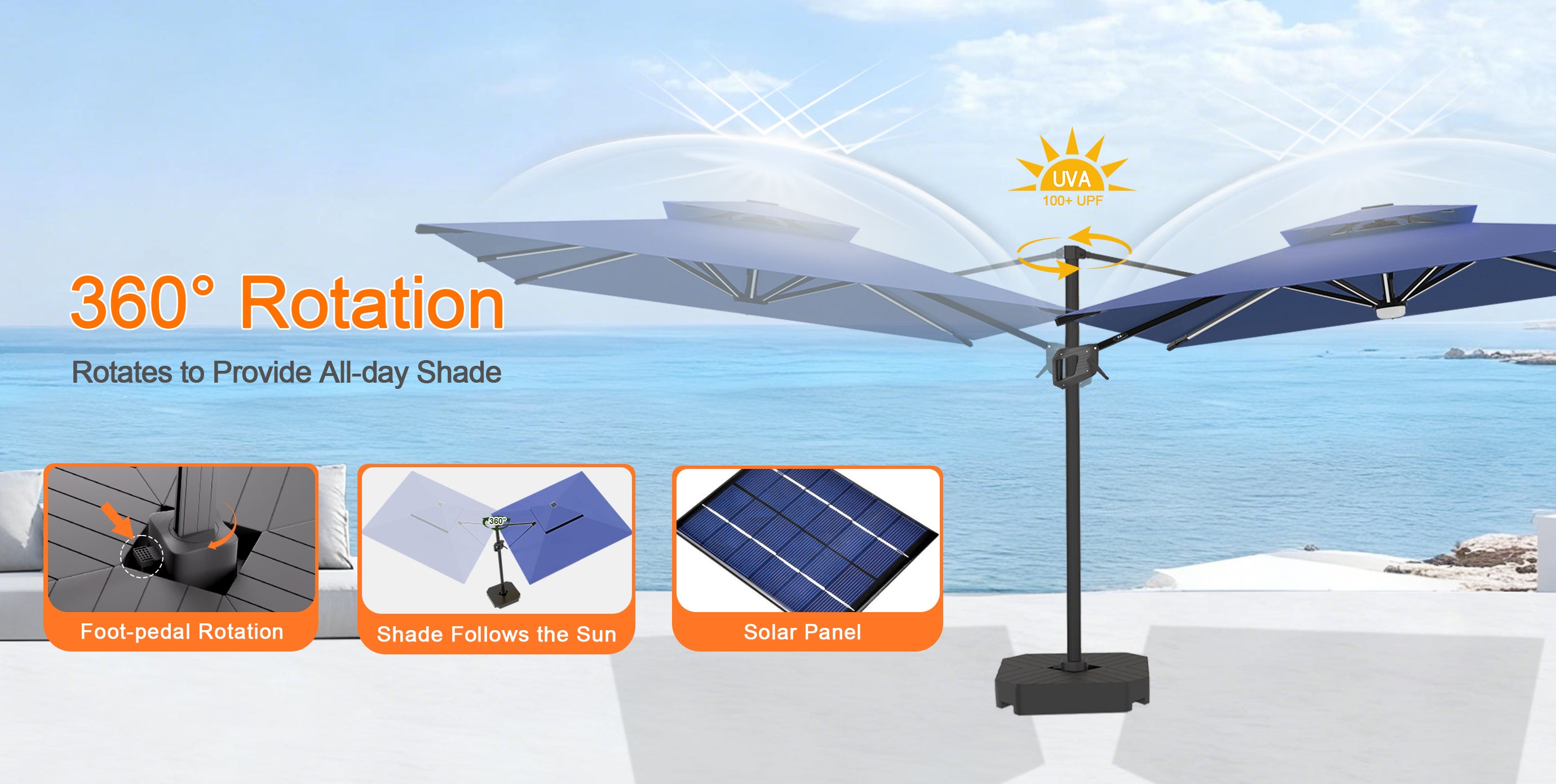 UVA
100+ UPF

360° Rotation

Rotates to Provide All-day Shade

Foot-pedal Rotation

360°

Shade Follows the Sun

Solar Panel